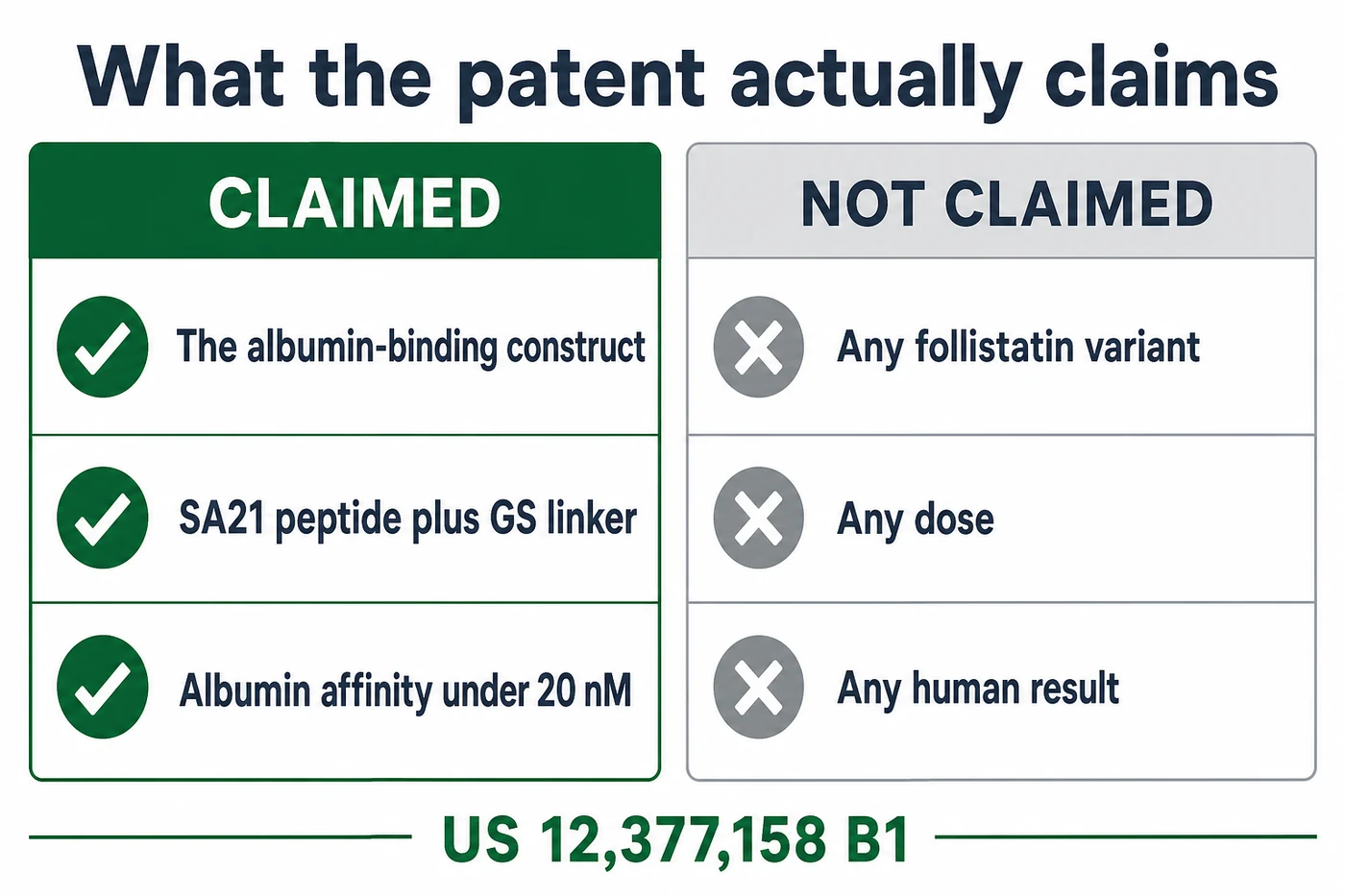 What the patent actually claims

CLAIMED

The albumin-binding construct

SA21 peptide plus GS linker

Albumin affinity under 20 nM

NOT CLAIMED

Any follistatin variant

Any dose

Any human result

US 12,377,158 B1